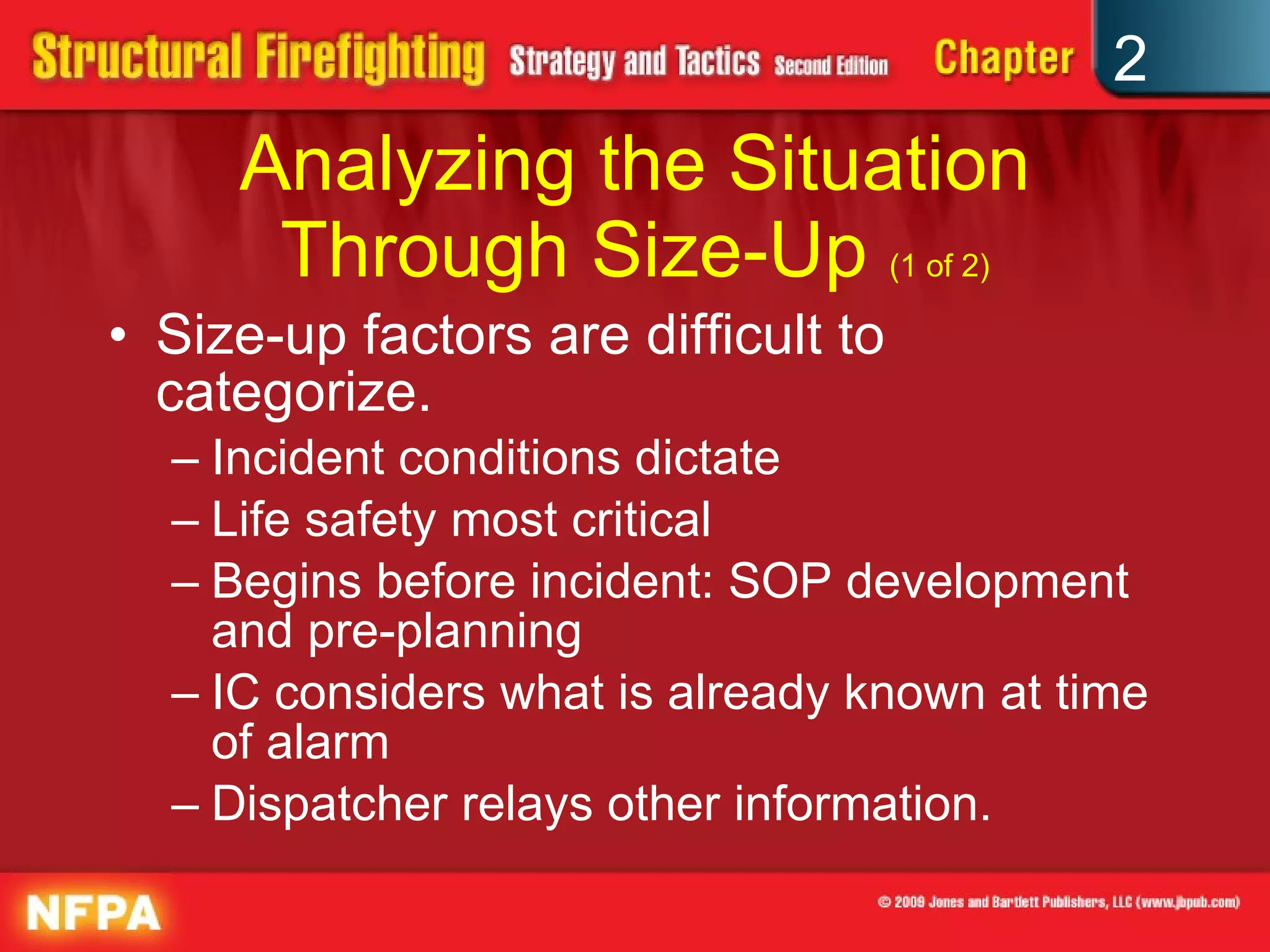 Structural Firefighting Strategy and Tactics Second Edition Chapter 2

Analyzing the Situation Through Size-Up (1 of 2)

• Size-up factors are difficult to categorize.
– Incident conditions dictate
– Life safety most critical
– Begins before incident: SOP development and pre-planning
– IC considers what is already known at time of alarm
– Dispatcher relays other information.

NFPA

© 2009 Jones and Bartlett Publishers, LLC (www.jbpub.com)